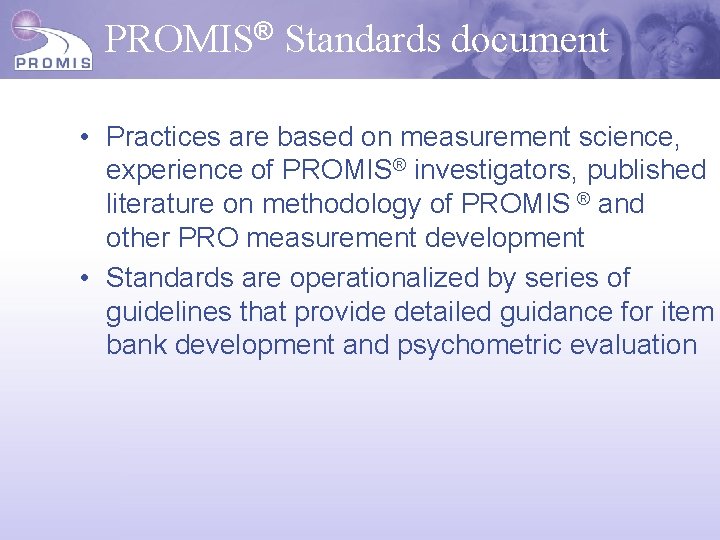 PROMIS

PROMIS® Standards document

• Practices are based on measurement science, experience of PROMIS® investigators, published literature on methodology of PROMIS ® and other PRO measurement development

• Standards are operationalized by series of guidelines that provide detailed guidance for item bank development and psychometric evaluation